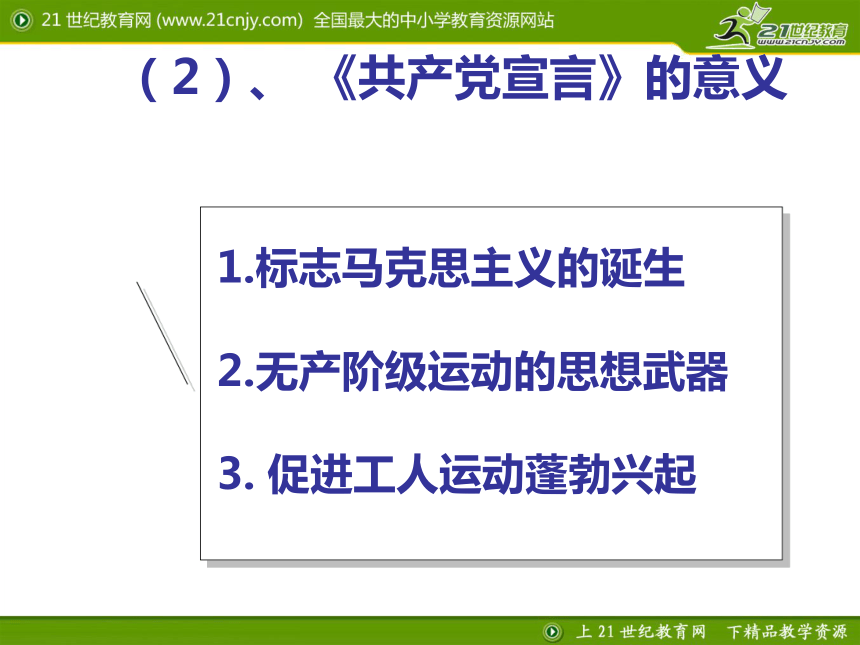 21 世纪教育网 (www.21cnjy.com) 全国最大的中小学教育资源网站

21世纪教育
www.21cnjy.com

（2）、《共产党宣言》的意义

1.标志马克思主义的诞生

2.无产阶级运动的思想武器

3. 促进工人运动蓬勃兴起

上 21 世纪教育网　下精品教学资源